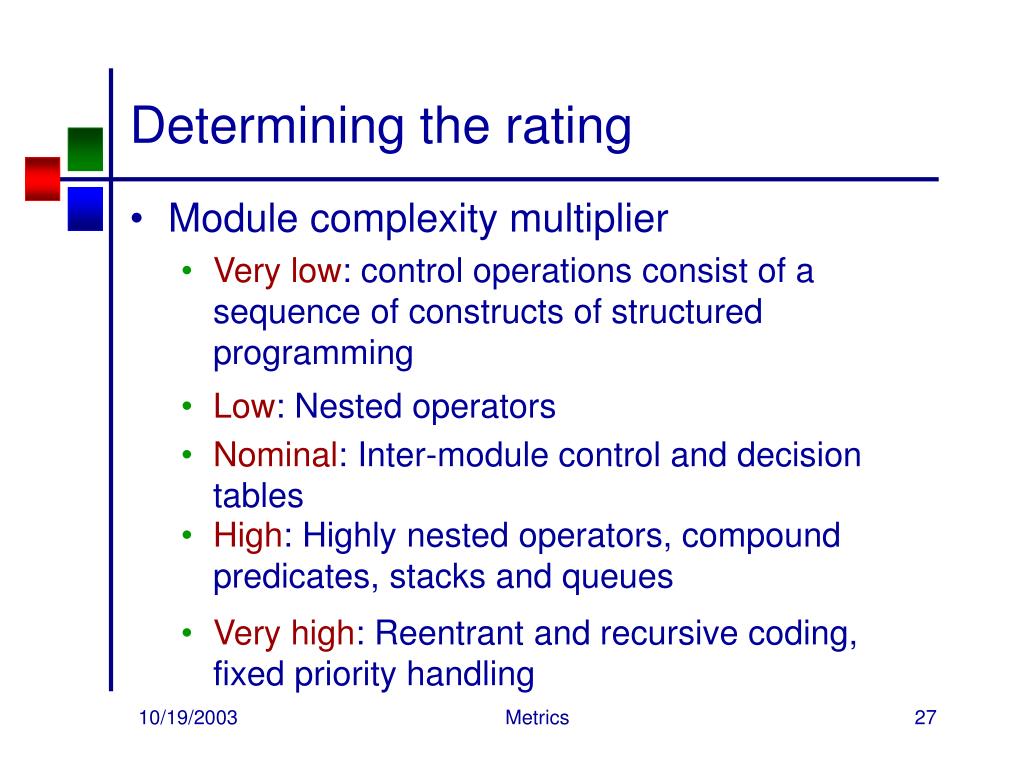 Determining the rating

• Module complexity multiplier
  • Very low: control operations consist of a sequence of constructs of structured programming
  • Low: Nested operators
  • Nominal: Inter-module control and decision tables
  • High: Highly nested operators, compound predicates, stacks and queues
  • Very high: Reentrant and recursive coding, fixed priority handling

10/19/2003
Metrics
27